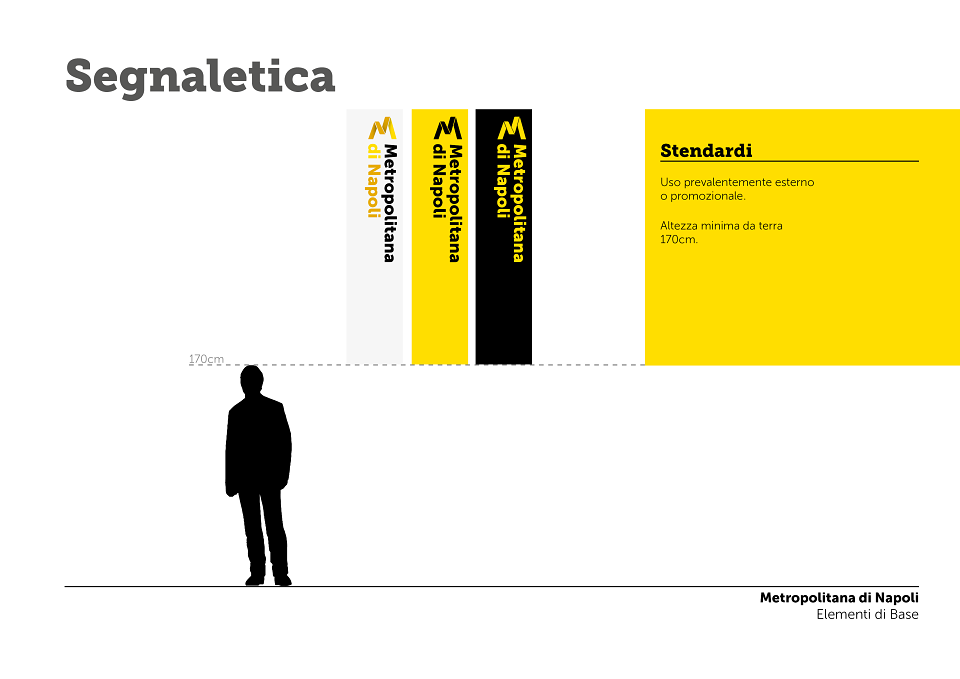 Segnaletica

Metropolitana di Napoli

Metropolitana di Napoli

Metropolitana di Napoli

Stendardi

Uso prevalentemente esterno o promozionale.

Altezza minima da terra 170cm.

170cm

Metropolitana di Napoli
Elementi di Base